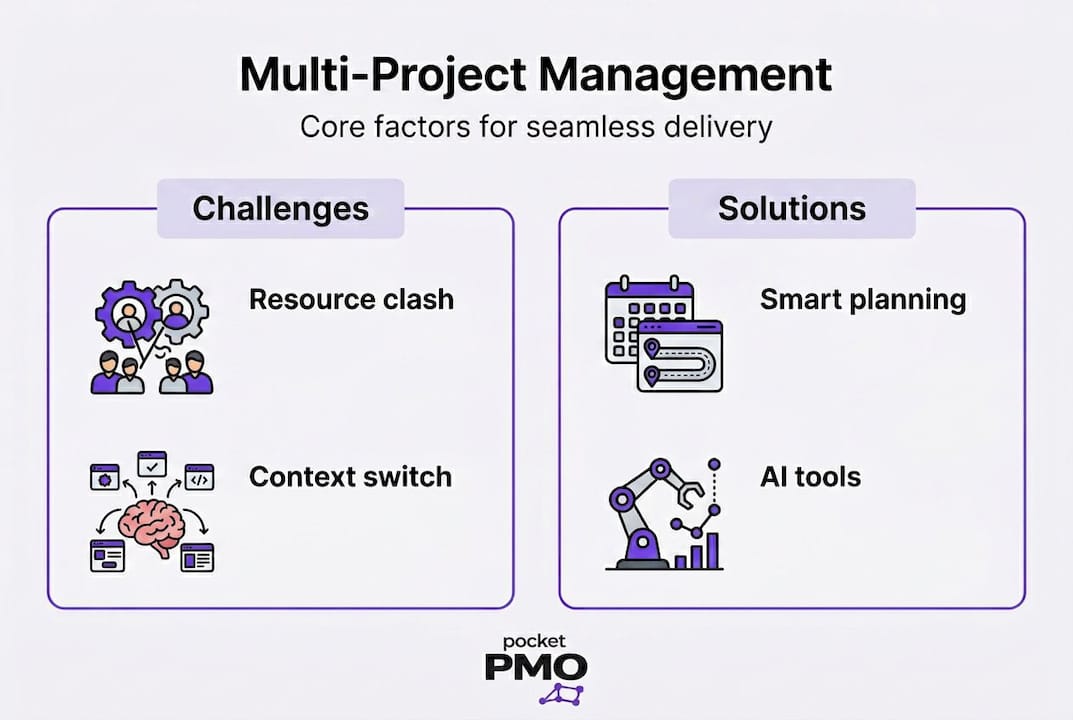 Multi-Project Management

Core factors for seamless delivery

Challenges

Resource clash

Context switch

Solutions

Smart planning

AI tools

pocket
PMO